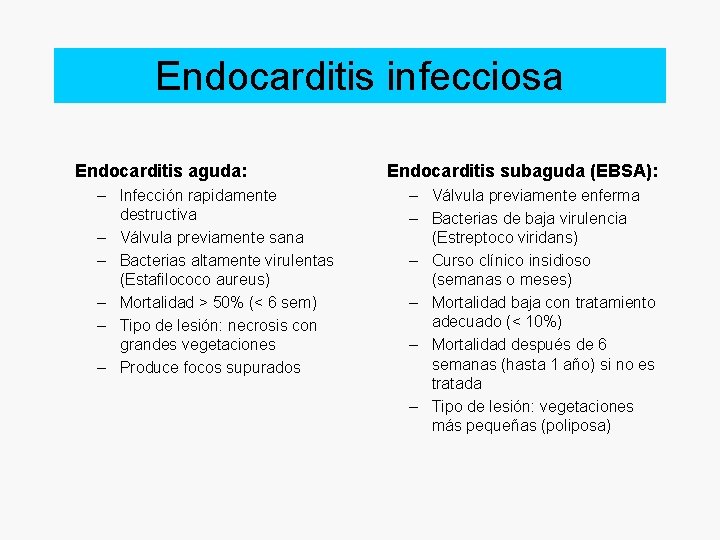 Endocarditis infecciosa

Endocarditis aguda:

– Infección rapidamente destructiva
– Válvula previamente sana
– Bacterias altamente virulentas (Estafilococo aureus)
– Mortalidad > 50% (< 6 sem)
– Tipo de lesión: necrosis con grandes vegetaciones
– Produce focos supurados

Endocarditis subaguda (EBSA):

– Válvula previamente enferma
– Bacterias de baja virulencia (Estreptoco viridans)
– Curso clínico insidioso (semanas o meses)
– Mortalidad baja con tratamiento adecuado (< 10%)
– Mortalidad después de 6 semanas (hasta 1 año) si no es tratada
– Tipo de lesión: vegetaciones más pequeñas (poliposa)